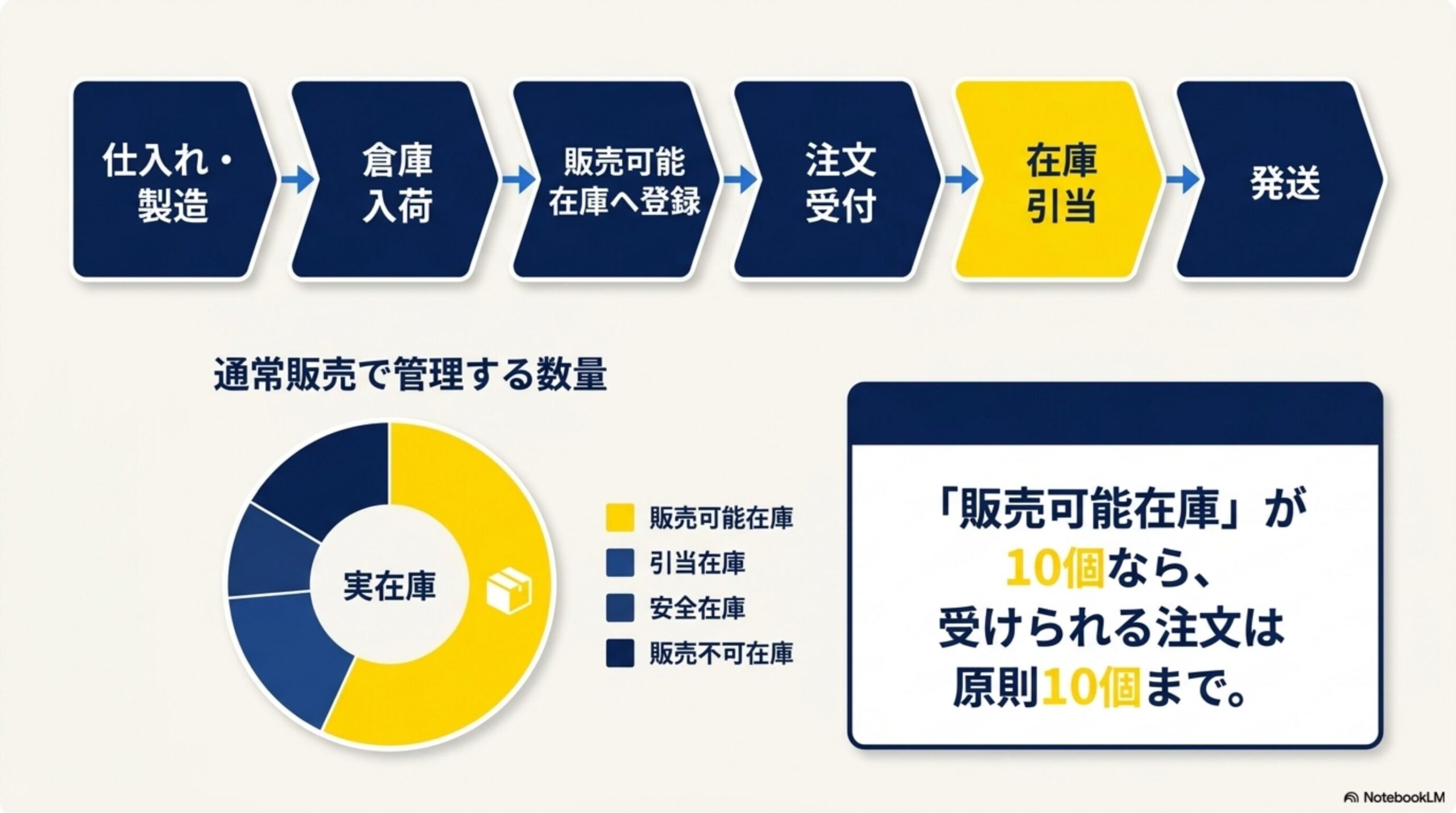 仕入れ・製造

倉庫入荷

販売可能在庫へ登録

注文受付

在庫引当

発送

通常販売で管理する数量

実在庫

販売可能在庫
引当在庫
安全在庫
販売不可在庫

「販売可能在庫」が10個なら、受けられる注文は原則10個まで。

NotebookLM